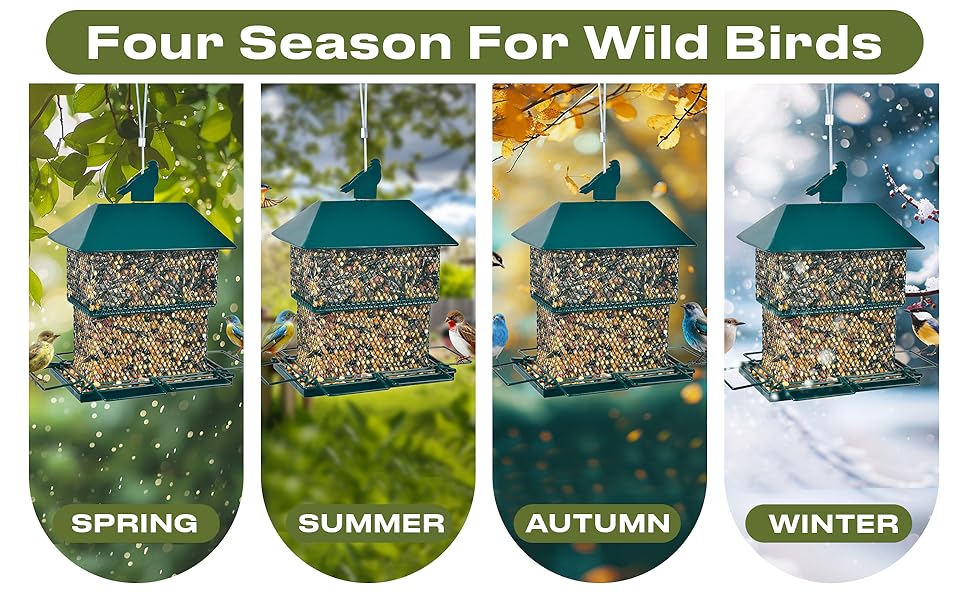 Four Season For Wild Birds

SPRING

SUMMER

AUTUMN

WINTER